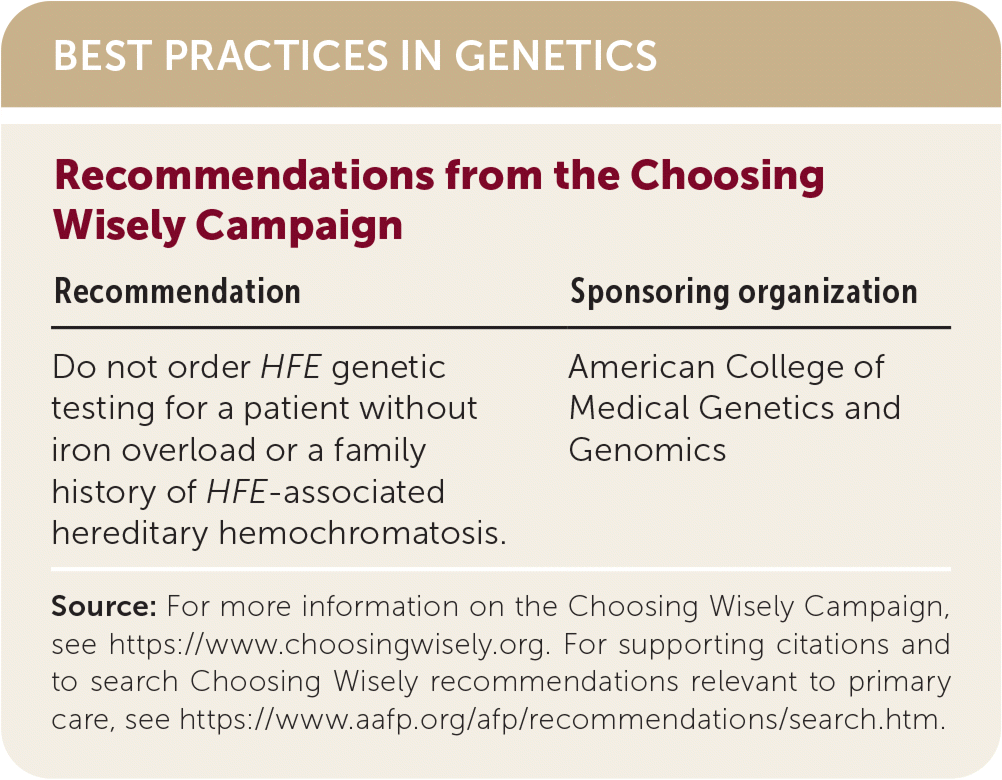 BEST PRACTICES IN GENETICS

Recommendations from the Choosing Wisely Campaign

| Recommendation | Sponsoring organization |
|---|---|
| Do not order HFE genetic testing for a patient without iron overload or a family history of HFE-associated hereditary hemochromatosis. | American College of Medical Genetics and Genomics |

Source: For more information on the Choosing Wisely Campaign, see https://www.choosingwisely.org. For supporting citations and to search Choosing Wisely recommendations relevant to primary care, see https://www.aafp.org/afp/recommendations/search.htm.